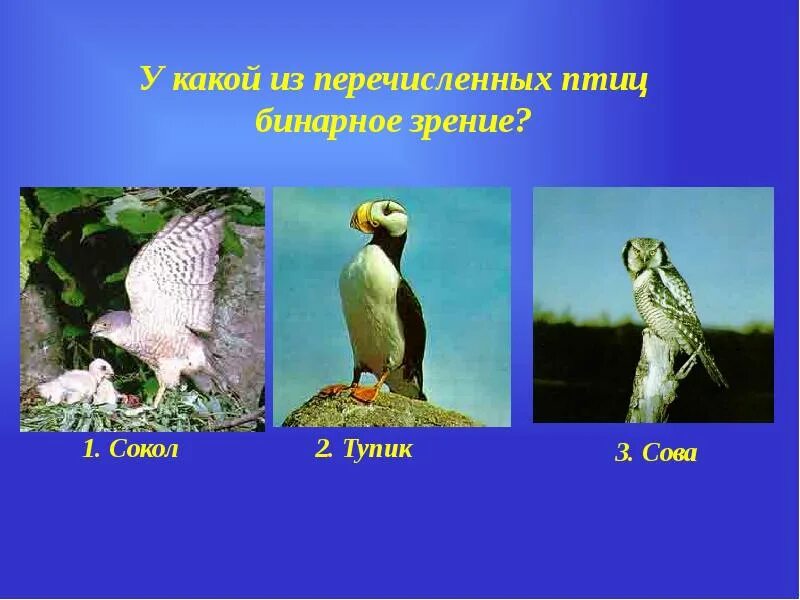 У какой из перечисленных птиц бинарное зрение?

1. Сокол

2. Тупик

3. Сова